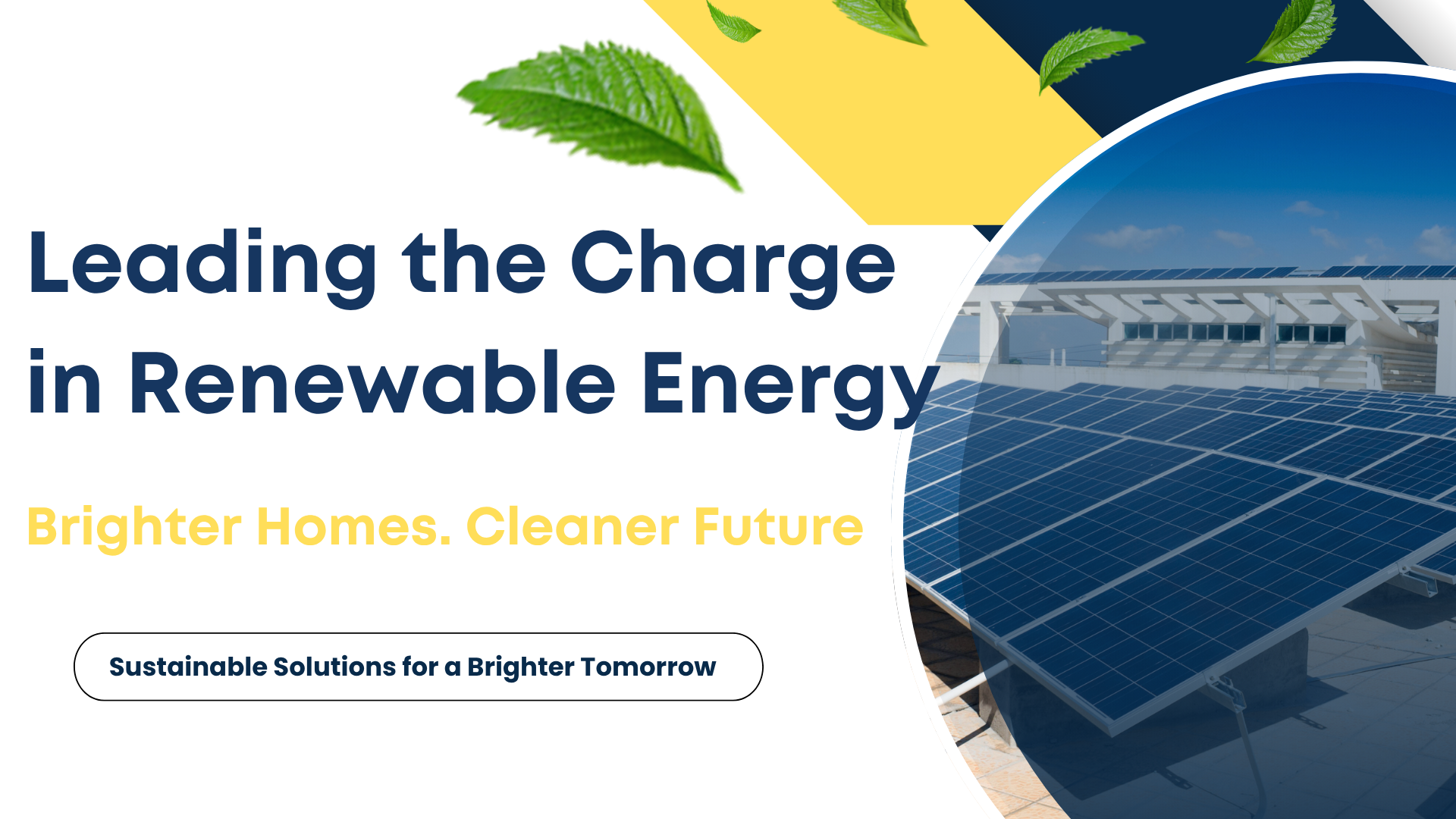 Leading the Charge in Renewable Energy

Brighter Homes. Cleaner Future

Sustainable Solutions for a Brighter Tomorrow